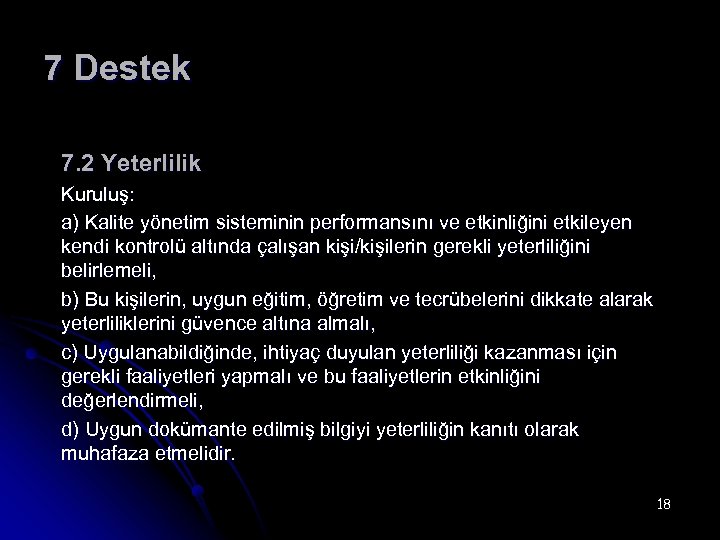 7 Destek

7.2 Yeterlilik

Kuruluş:

a) Kalite yönetim sisteminin performansını ve etkinliğini etkileyen kendi kontrolü altında çalışan kişi/kişilerin gerekli yeterliliğini belirlemeli,

b) Bu kişilerin, uygun eğitim, öğretim ve tecrübelerini dikkate alarak yeterliliklerini güvence altına almalı,

c) Uygulanabildiğinde, ihtiyaç duyulan yeterliliği kazanması için gerekli faaliyetleri yapmalı ve bu faaliyetlerin etkinliğini değerlendirmeli,

d) Uygun dokümante edilmiş bilgiyi yeterliliğin kanıtı olarak muhafaza etmelidir.

18